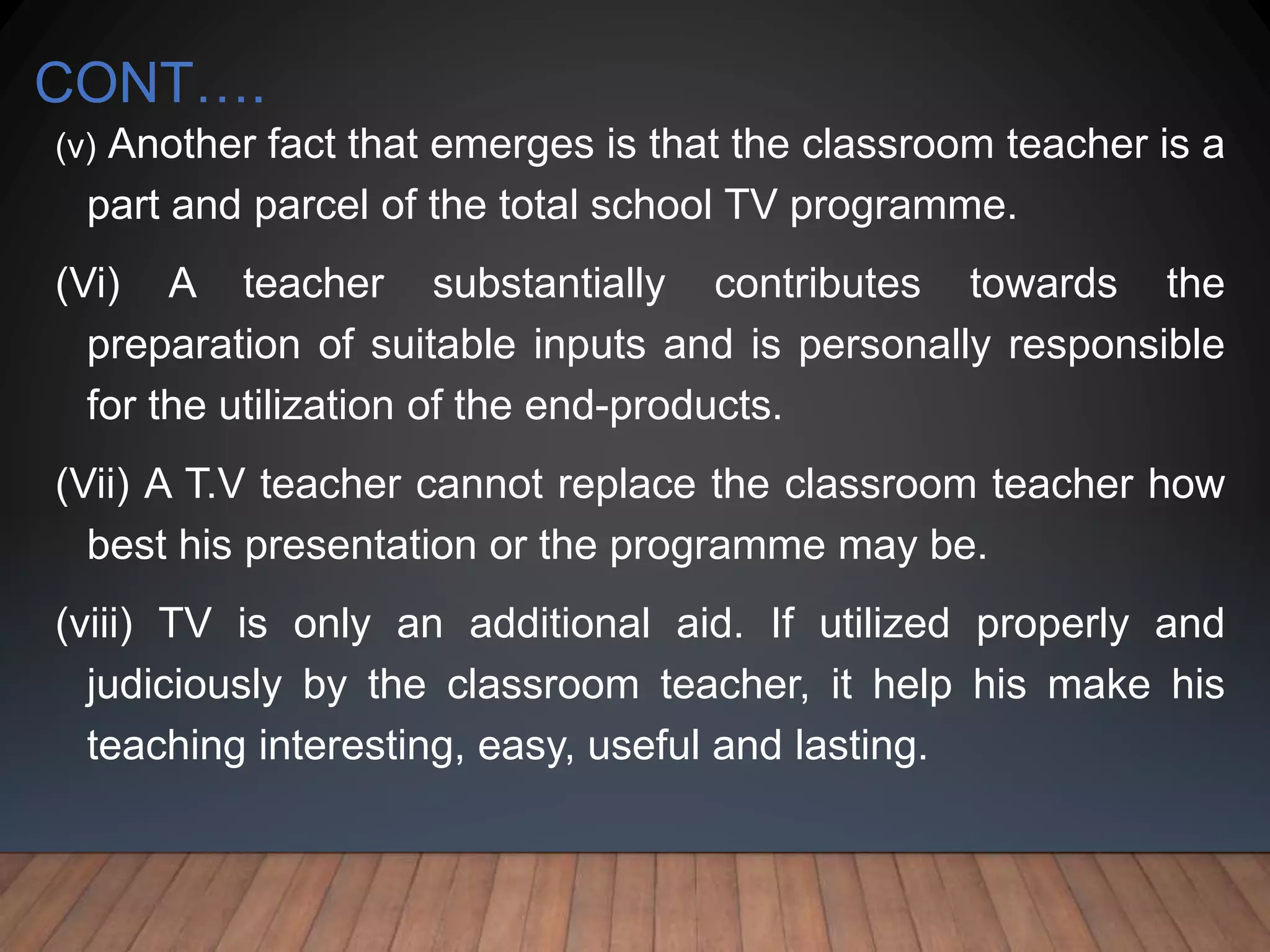 CONT….

(v) Another fact that emerges is that the classroom teacher is a part and parcel of the total school TV programme.

(Vi) A teacher substantially contributes towards the preparation of suitable inputs and is personally responsible for the utilization of the end-products.

(Vii) A T.V teacher cannot replace the classroom teacher how best his presentation or the programme may be.

(viii) TV is only an additional aid. If utilized properly and judiciously by the classroom teacher, it help his make his teaching interesting, easy, useful and lasting.